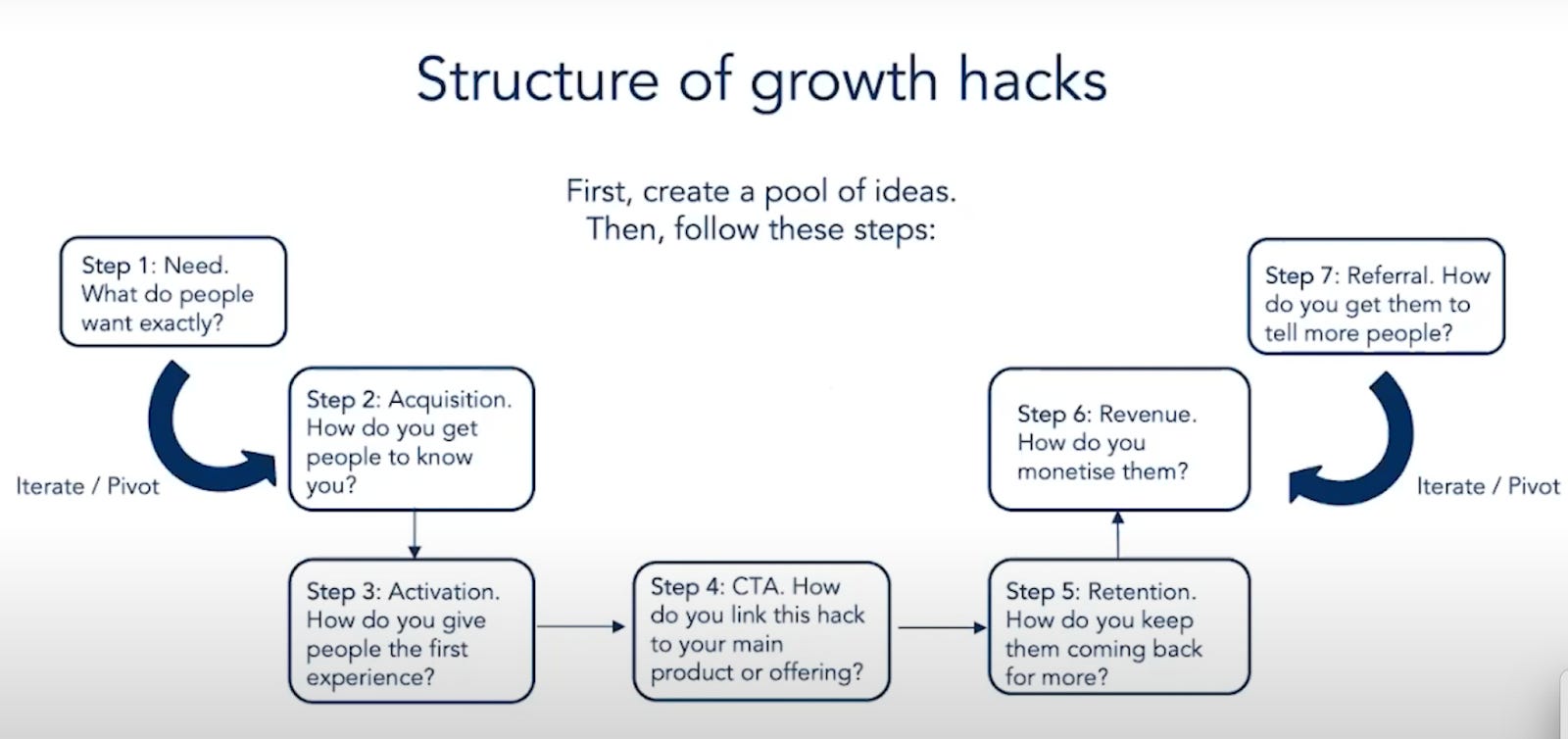 Structure of growth hacks

First, create a pool of ideas.
Then, follow these steps:

Step 1: Need. What do people want exactly?

Iterate / Pivot

Step 2: Acquisition. How do you get people to know you?

Step 3: Activation. How do you give people the first experience?

Step 4: CTA. How do you link this hack to your main product or offering?

Step 5: Retention. How do you keep them coming back for more?

Step 6: Revenue. How do you monetise them?

Step 7: Referral. How do you get them to tell more people?

Iterate / Pivot